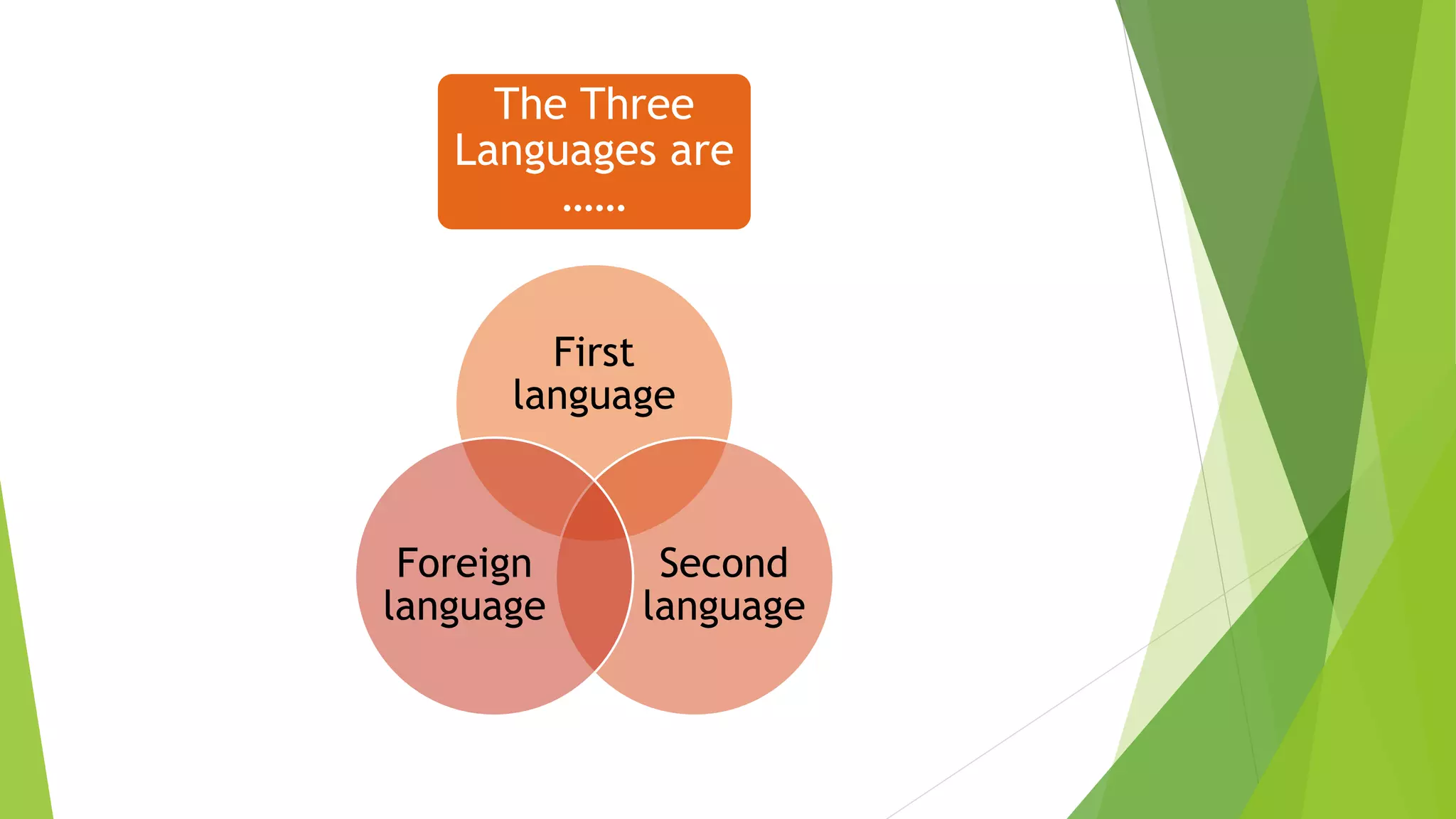 The Three Languages are ……

First language

Foreign language

Second language